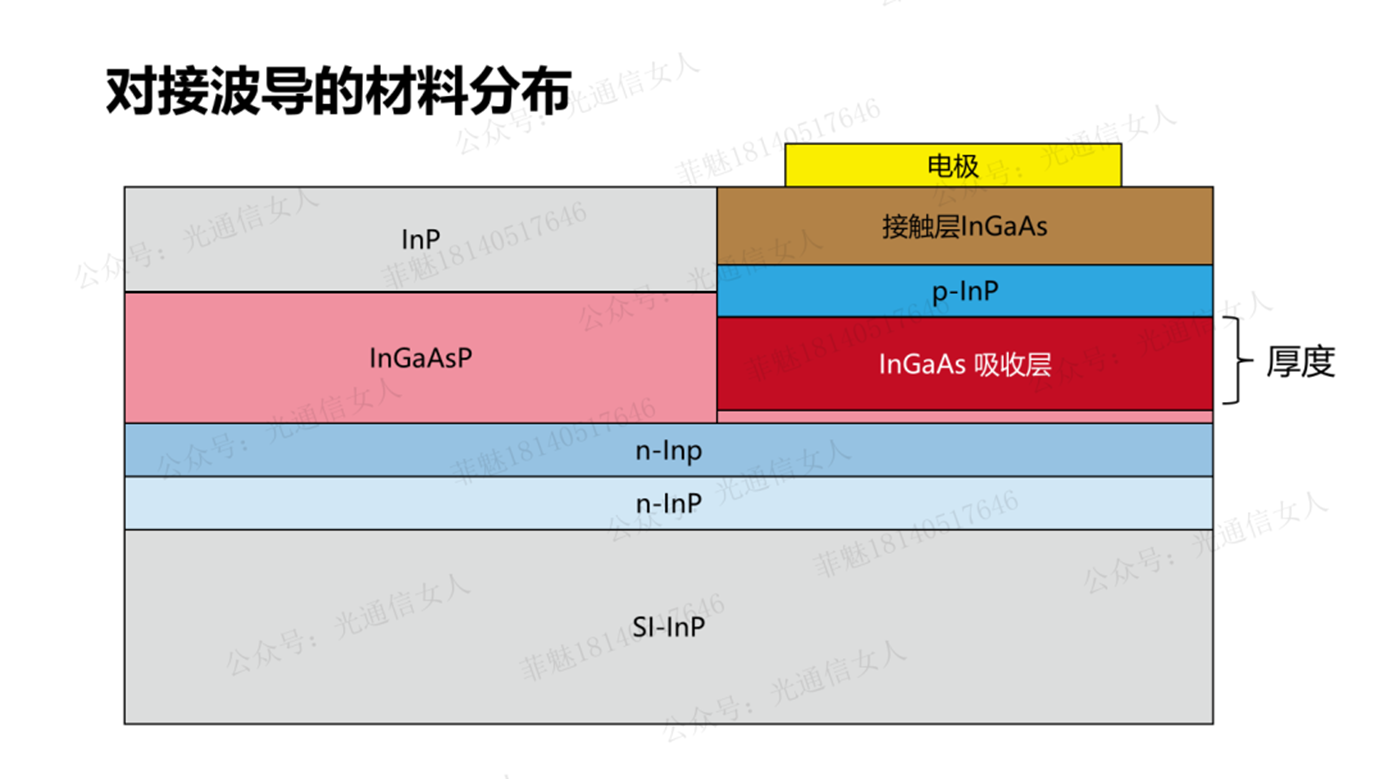 对接波导的材料分布

电极

InP

接触层InGaAs

p-InP

InGaAsP

InGaAs 吸收层

厚度

n-Inp

n-InP

SI-InP

公众号：光通信女人
菲魅18140517646